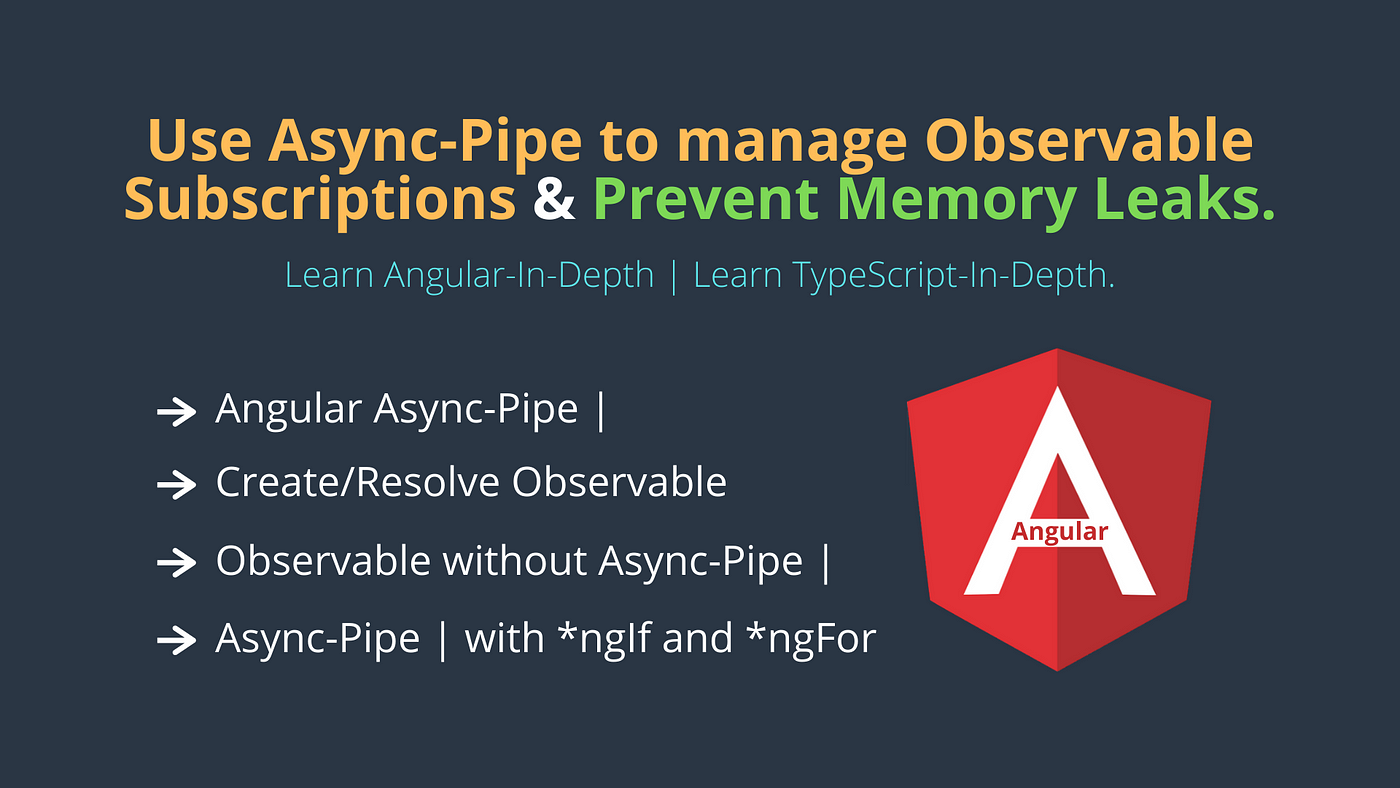 Use Async-Pipe to manage Observable Subscriptions & Prevent Memory Leaks.

Learn Angular-In-Depth | Learn TypeScript-In-Depth.

→ Angular Async-Pipe |

→ Create/Resolve Observable

→ Observable without Async-Pipe |

→ Async-Pipe | with *ngIf and *ngFor

Angular